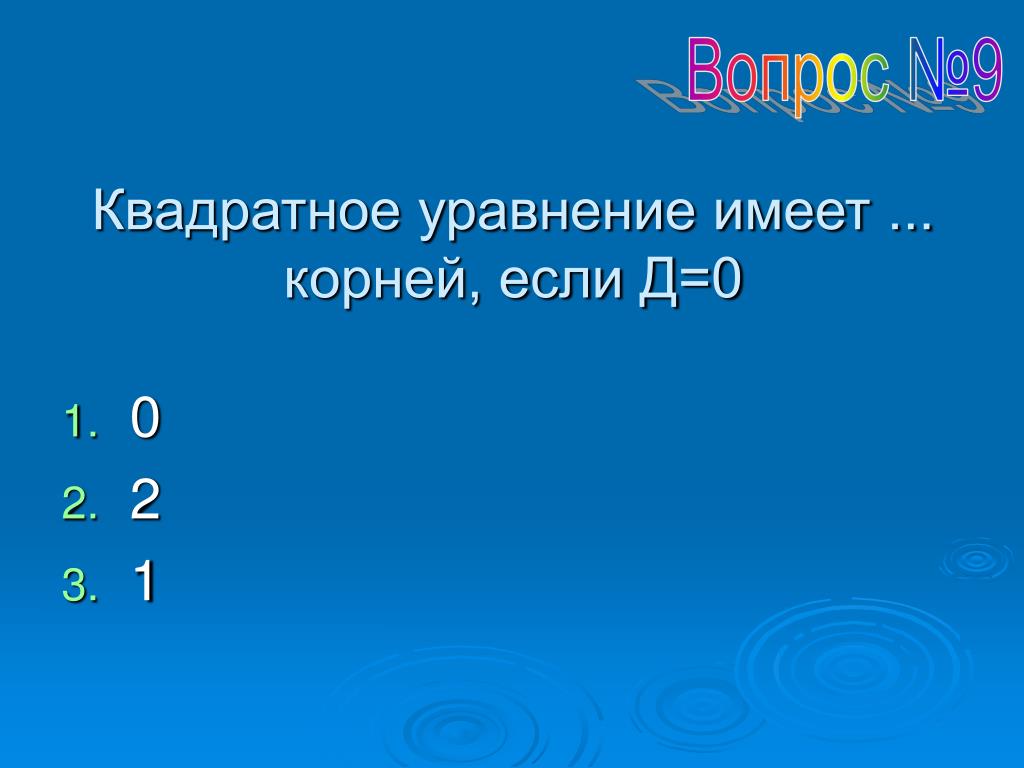 Вопрос №9

Квадратное уравнение имеет ... корней, если Д=0

1. 0
2. 2
3. 1